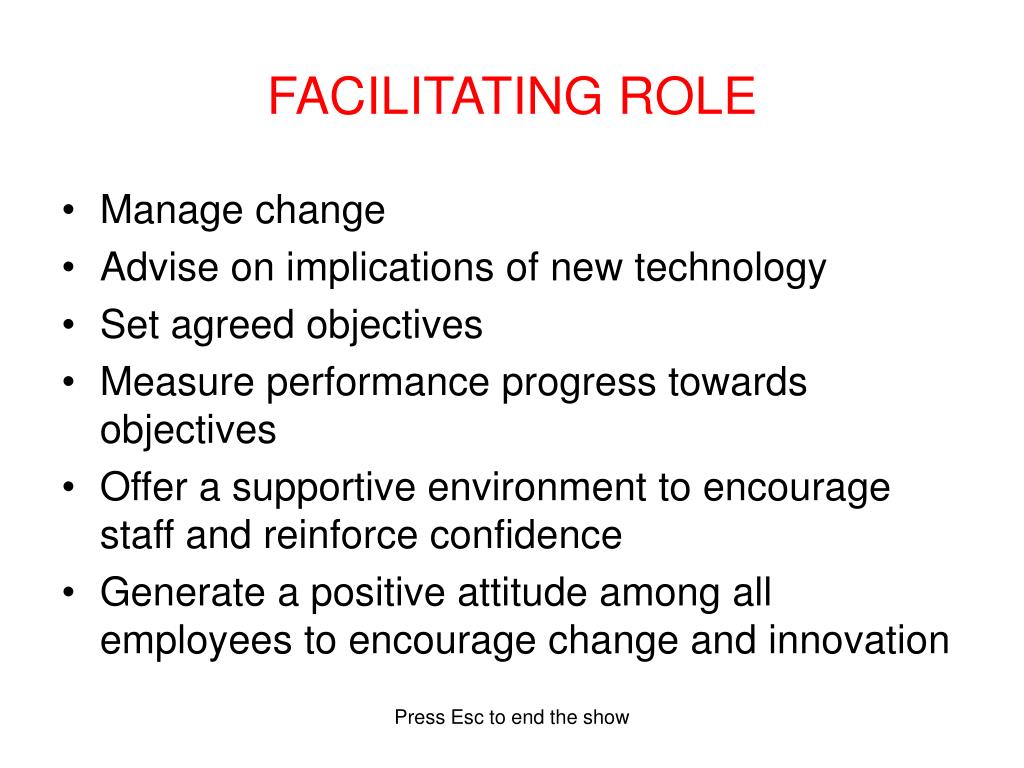 FACILITATING ROLE

• Manage change
• Advise on implications of new technology
• Set agreed objectives
• Measure performance progress towards objectives
• Offer a supportive environment to encourage staff and reinforce confidence
• Generate a positive attitude among all employees to encourage change and innovation

Press Esc to end the show